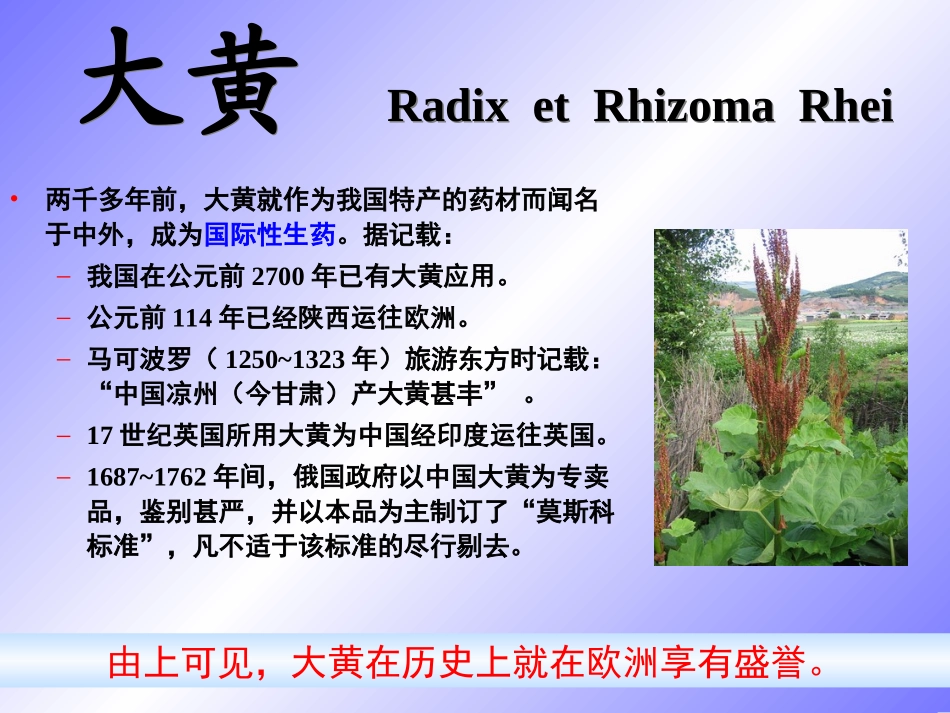 大黄 Radix et Rhizoma Rhei

• 两千多年前，大黄就作为我国特产的药材而闻名于中外，成为国际性生药。据记载：
– 我国在公元前 2700 年已有大黄应用。
– 公元前 114 年已经陕西运往欧洲。
– 马可波罗（ 1250~1323 年）旅游东方时记载：“中国凉州（今甘肃）产大黄甚丰” 。
– 17 世纪英国所用大黄为中国经印度运往英国。
– 1687~1762 年间，俄国政府以中国大黄为专卖品，鉴别甚严，并以本品为主制订了“莫斯科标准”，凡不适于该标准的尽行剔去。

由上可见，大黄在历史上就在欧洲享有盛誉。